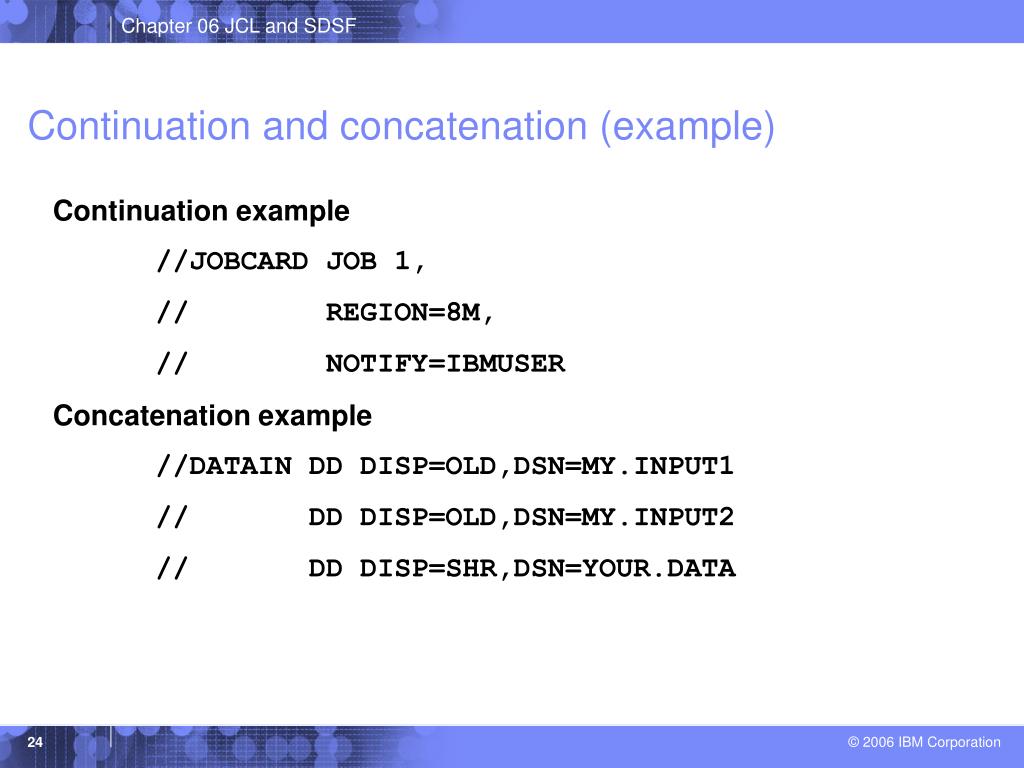 Chapter 06 JCL and SDSF

Continuation and concatenation (example)

Continuation example

//JOBCARD JOB 1,

//          REGION=8M,

//          NOTIFY=IBMUSER

Concatenation example

//DATAIN DD DISP=OLD,DSN=MY.INPUT1

//       DD DISP=OLD,DSN=MY.INPUT2

//       DD DISP=SHR,DSN=YOUR.DATA

24

© 2006 IBM Corporation